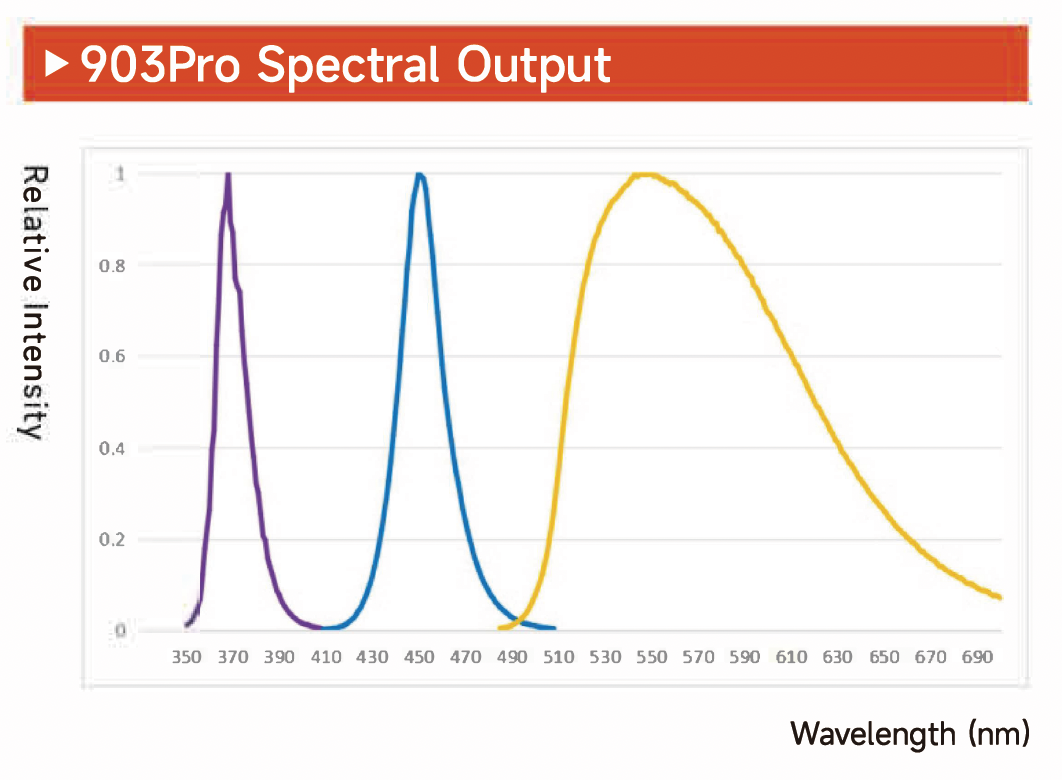 ▶ 903Pro Spectral Output

Relative Intensity

1
0.8
0.6
0.4
0.2
0

350 370 390 410 430 450 470 490 510 530 550 570 590 610 630 650 670 690

Wavelength (nm)